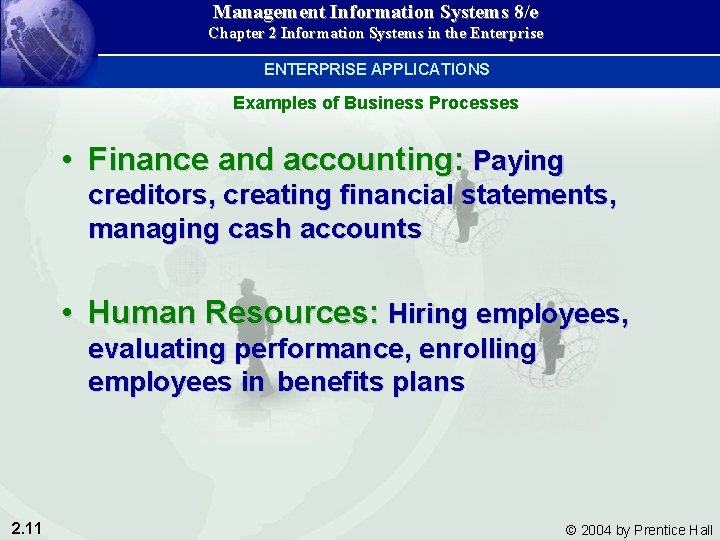 Management Information Systems 8/e
Chapter 2 Information Systems in the Enterprise

ENTERPRISE APPLICATIONS

Examples of Business Processes

• Finance and accounting: Paying creditors, creating financial statements, managing cash accounts

• Human Resources: Hiring employees, evaluating performance, enrolling employees in benefits plans

2.11

© 2004 by Prentice Hall